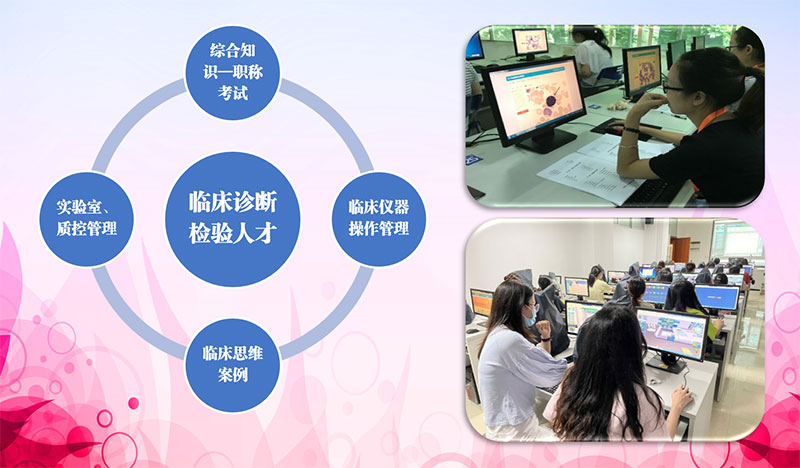 综合知识—职称考试

实验室、质控管理

临床诊断检验人才

临床仪器操作管理

临床思维案例